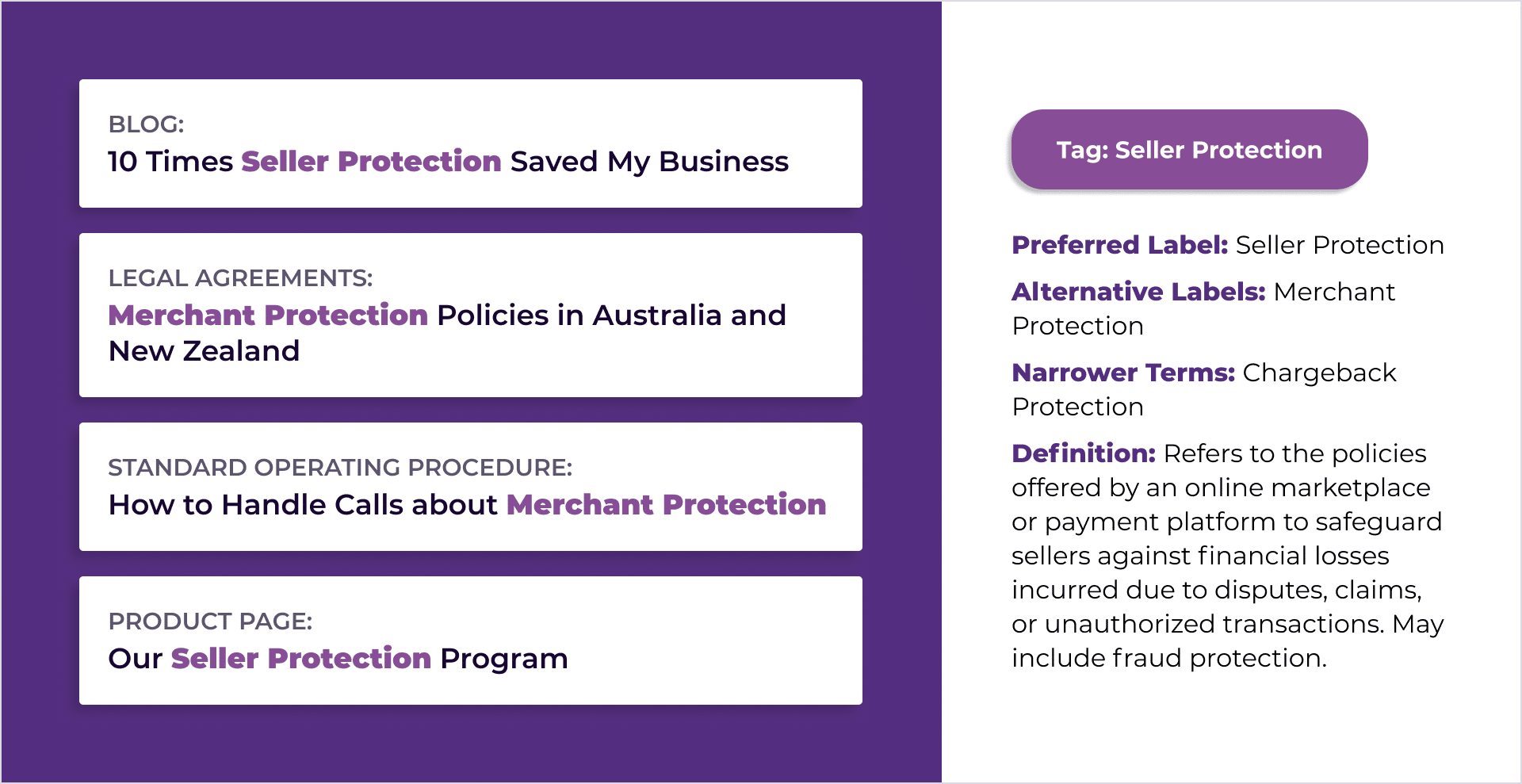 BLOG:
10 Times Seller Protection Saved My Business

LEGAL AGREEMENTS:
Merchant Protection Policies in Australia and New Zealand

STANDARD OPERATING PROCEDURE:
How to Handle Calls about Merchant Protection

PRODUCT PAGE:
Our Seller Protection Program

Tag: Seller Protection

Preferred Label: Seller Protection

Alternative Labels: Merchant Protection

Narrower Terms: Chargeback Protection

Definition: Refers to the policies offered by an online marketplace or payment platform to safeguard sellers against financial losses incurred due to disputes, claims, or unauthorized transactions. May include fraud protection.